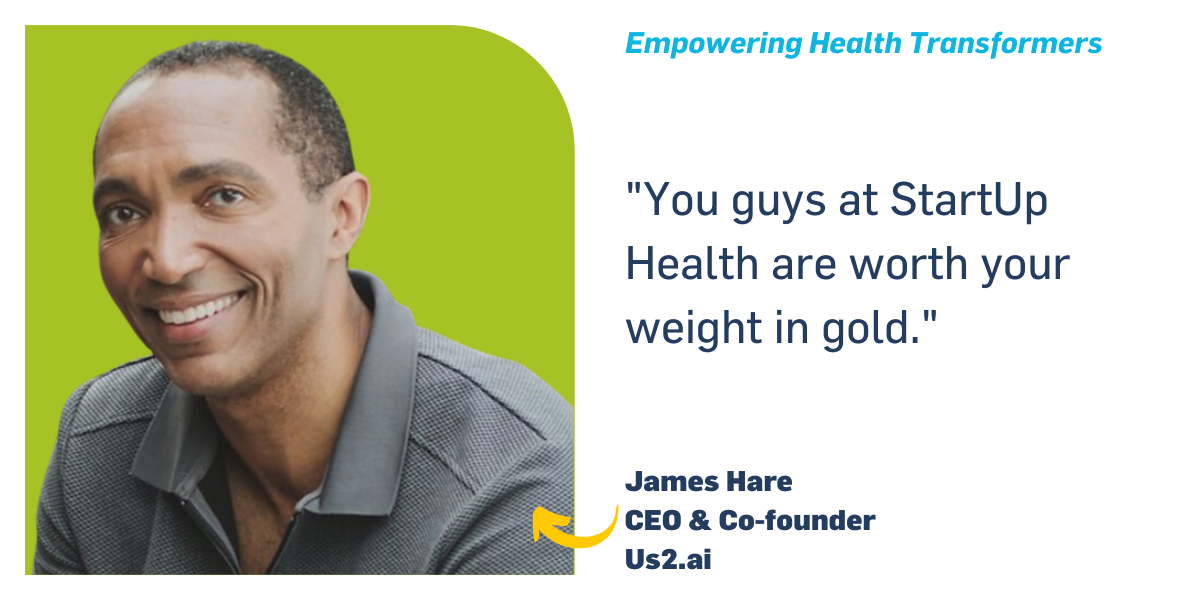 Empowering Health Transformers

"You guys at StartUp Health are worth your weight in gold."

James Hare
CEO & Co-founder
Us2.ai